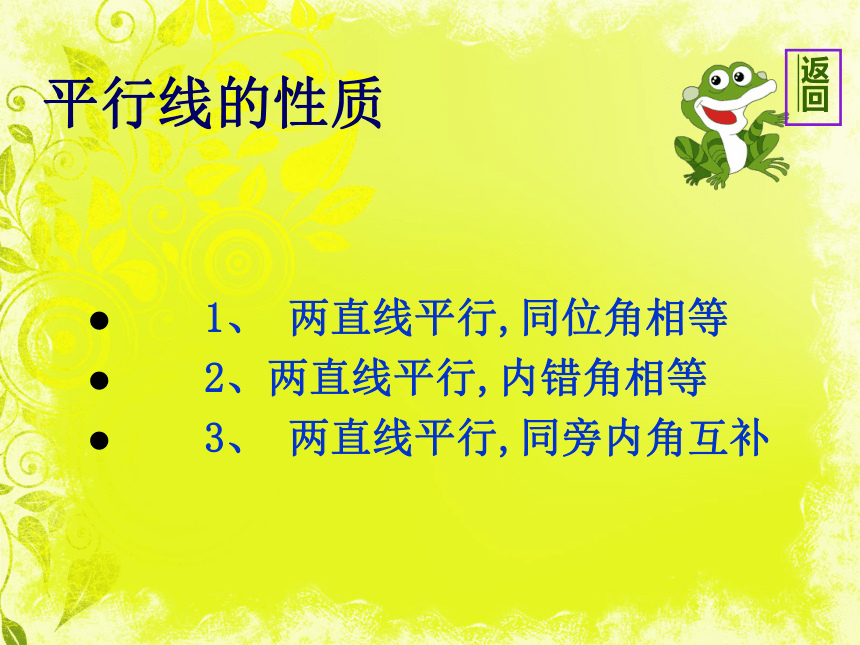 平行线的性质

返回

- 1、 两直线平行,同位角相等
- 2、两直线平行,内错角相等
- 3、 两直线平行,同旁内角互补